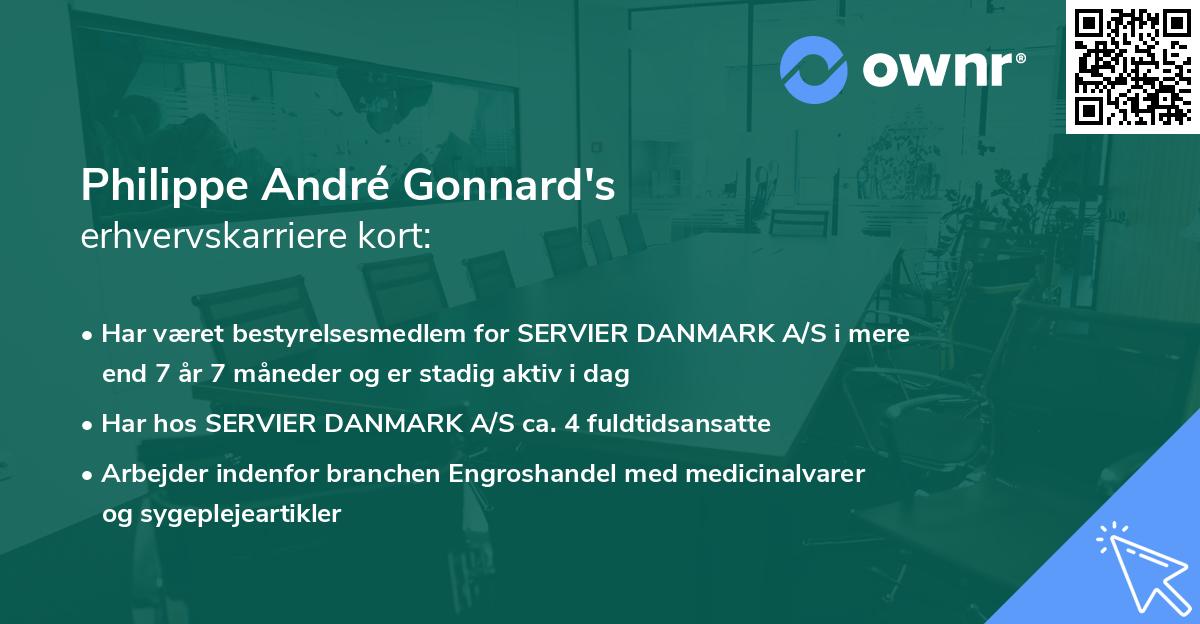 ownr®

Philippe André Gonnard's
erhvervskarriere kort:

• Har været bestyrelsesmedlem for SERVIER DANMARK A/S i mere end 7 år 7 måneder og er stadig aktiv i dag

• Har hos SERVIER DANMARK A/S ca. 4 fuldtidsansatte

• Arbejder indenfor branchen Engroshandel med medicinalvarer og sygeplejeartikler